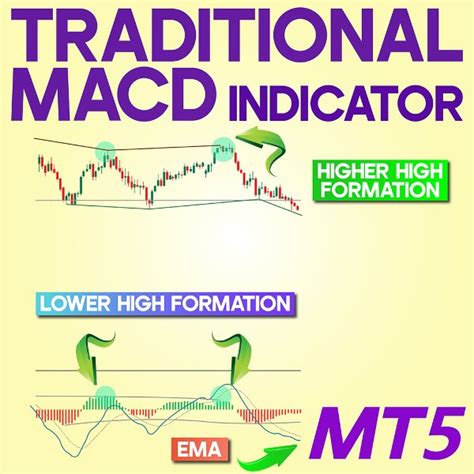 TRADITIONAL MACD INDICATOR

HIGHER HIGH FORMATION

LOWER HIGH FORMATION

EMA

MT5